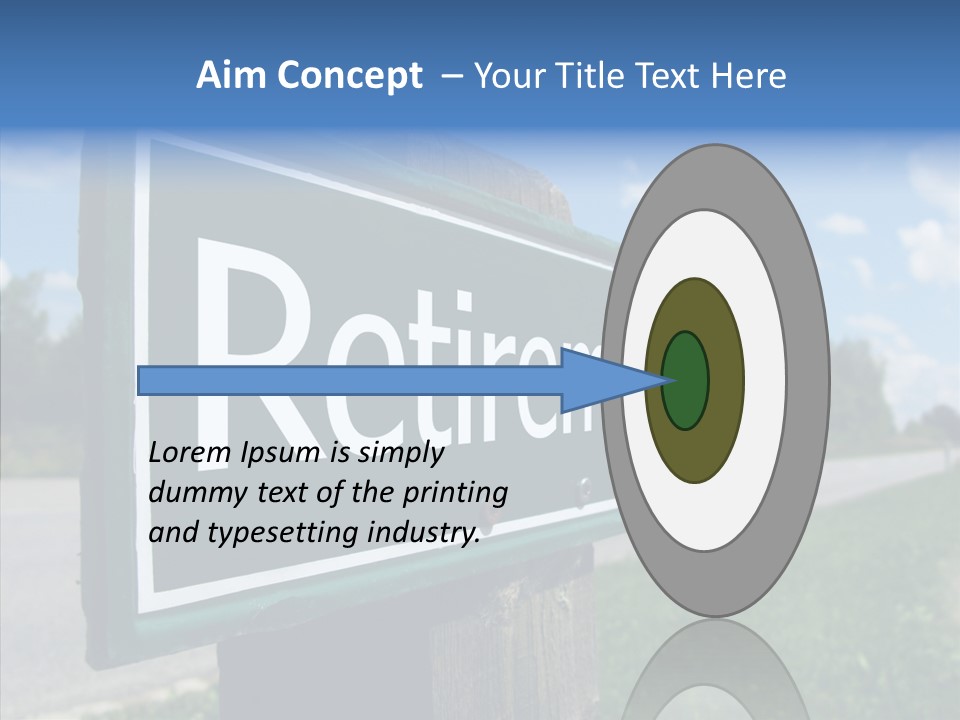 Aim Concept – Your Title Text Here

Retirem

Lorem Ipsum is simply dummy text of the printing and typesetting industry.